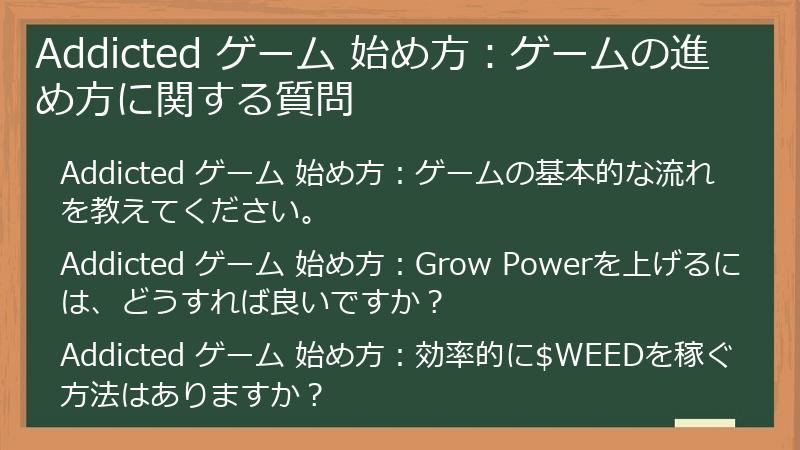 Addicted ゲーム 始め方：ゲームの進め方に関する質問

Addicted ゲーム 始め方：ゲームの基本的な流れを教えてください。

Addicted ゲーム 始め方：Grow Powerを上げるには、どうすれば良いですか？

Addicted ゲーム 始め方：効率的に$WEEDを稼ぐ方法はありますか？